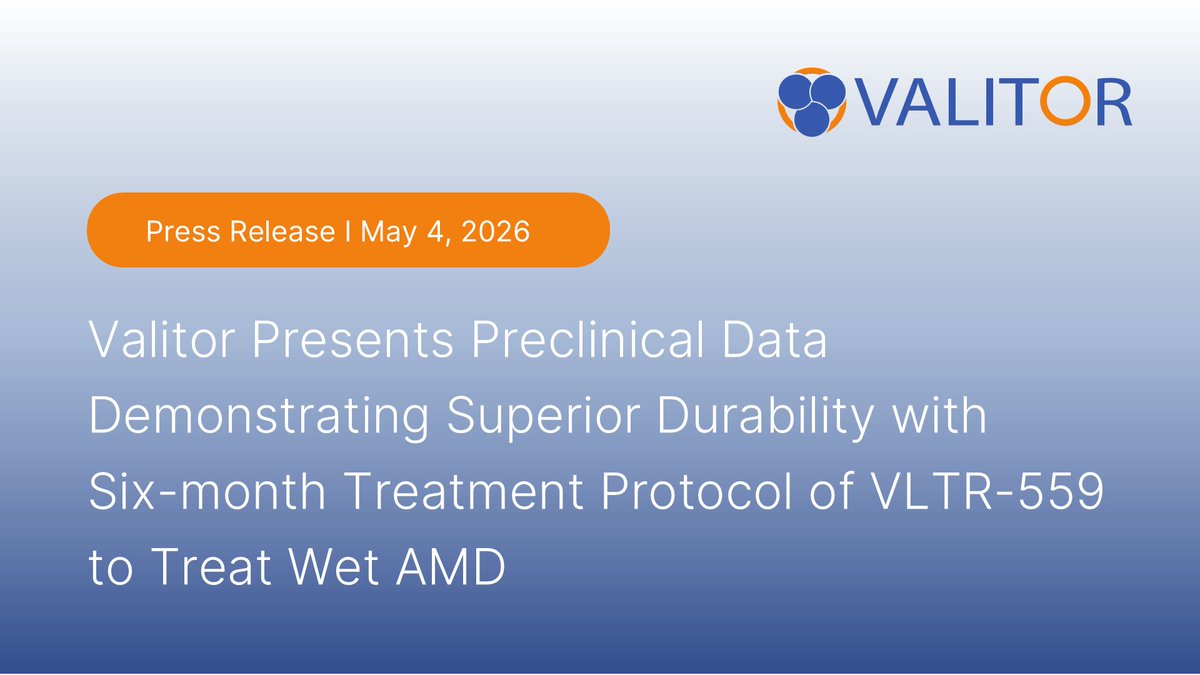 VALITOR

Press Release I May 4, 2026

Valitor Presents Preclinical Data Demonstrating Superior Durability with Six-month Treatment Protocol of VLTR-559 to Treat Wet AMD